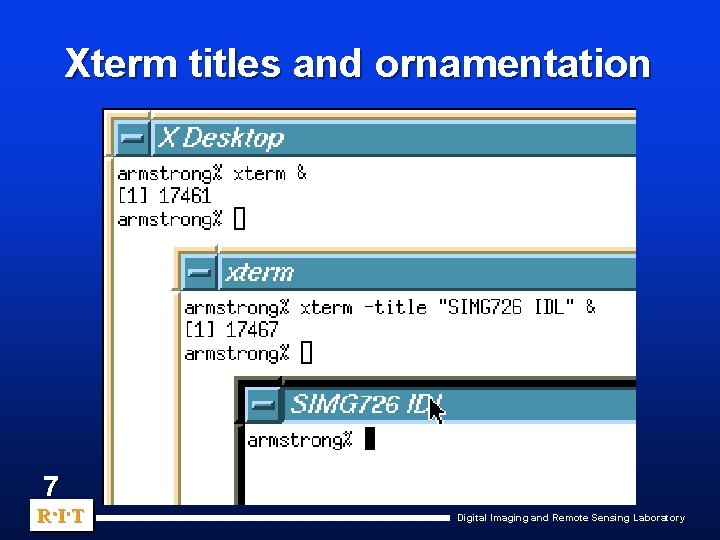 Xterm titles and ornamentation

X Desktop

armstrong% xterm &
[1] 17461
armstrong%

xterm

armstrong% xterm -title "SIMG726 IDL" &
[1] 17467
armstrong%

SIMG726 IDL

armstrong%

7

R·I·T

Digital Imaging and Remote Sensing Laboratory